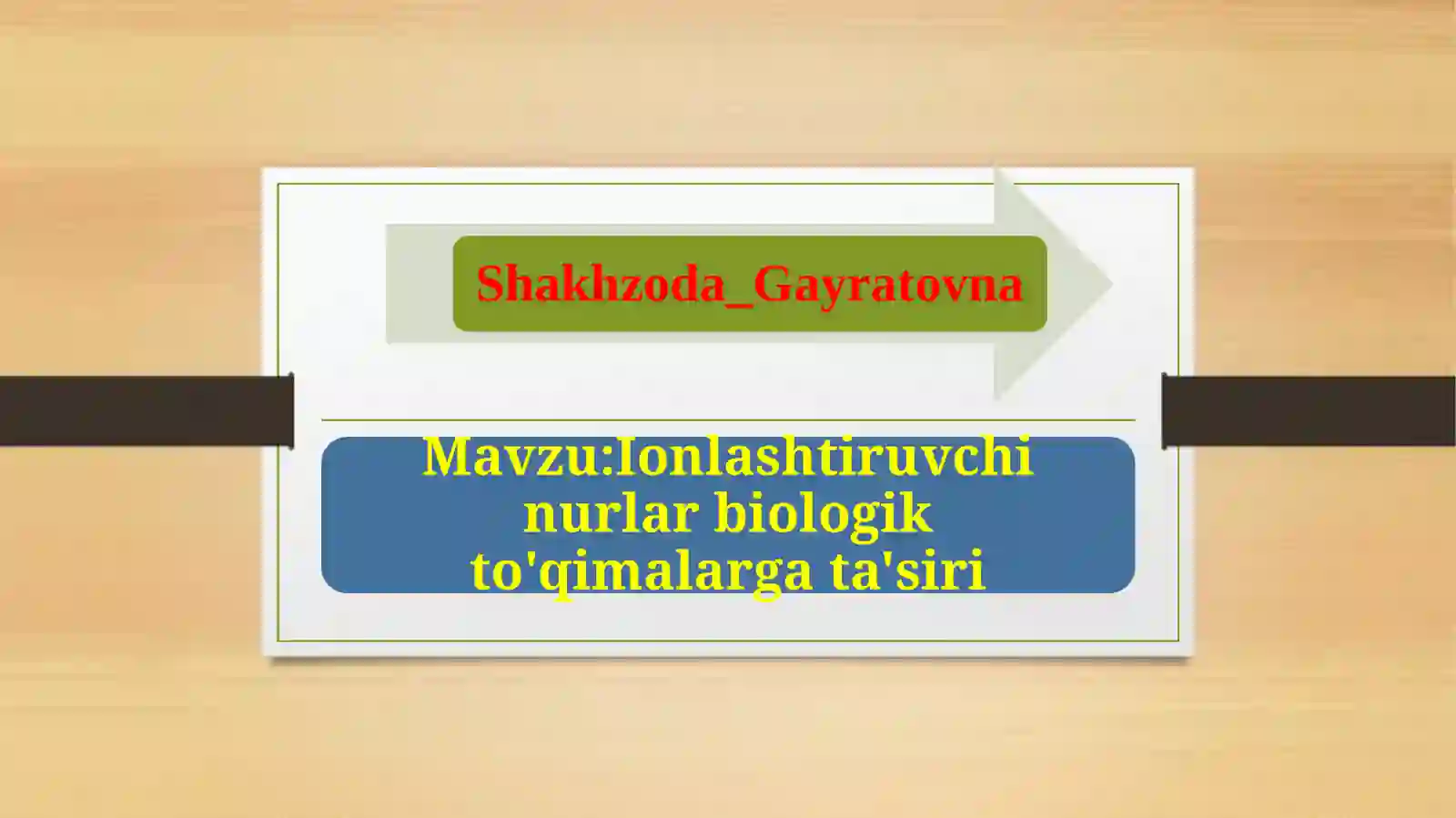 Shakhzoda_Gayratovna

Mavzu:Ionlashtiruvchi nurlar biologik to'qimalarga ta'siri